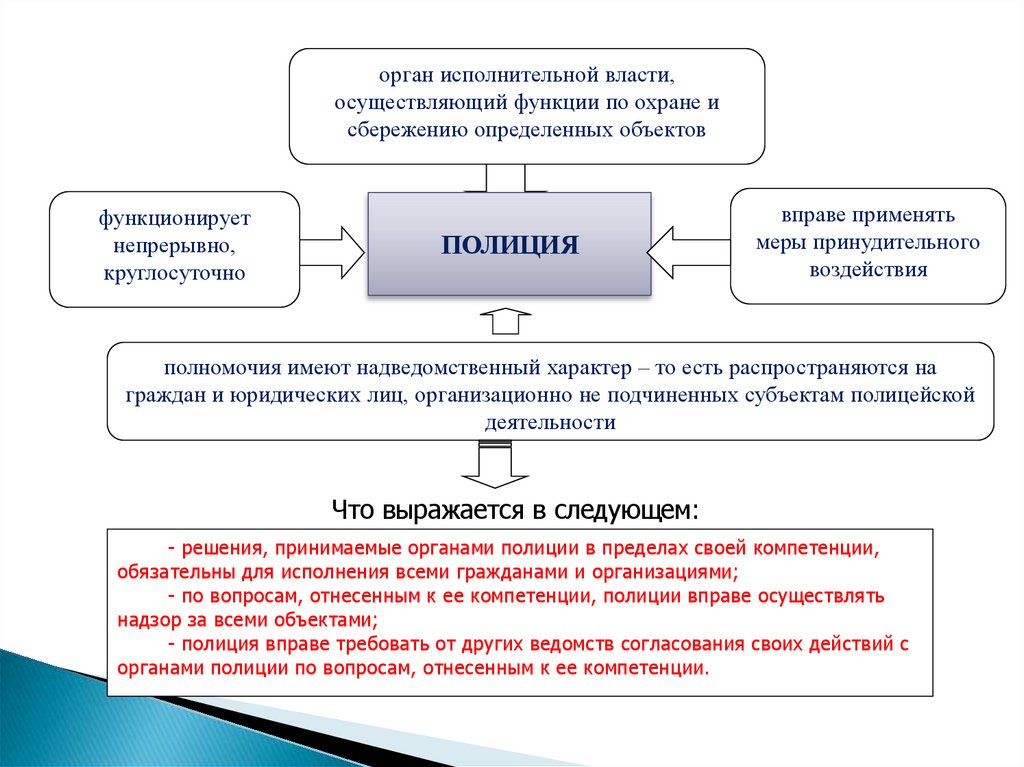 орган исполнительной власти, осуществляющий функции по охране и сбережению определенных объектов

функционирует непрерывно, круглосуточно

ПОЛИЦИЯ

вправе применять меры принудительного воздействия

полномочия имеют надведомственный характер – то есть распространяются на граждан и юридических лиц, организационно не подчиненных субъектам полицейской деятельности

Что выражается в следующем:

- решения, принимаемые органами полиции в пределах своей компетенции, обязательны для исполнения всеми гражданами и организациями;

- по вопросам, отнесенным к ее компетенции, полиции вправе осуществлять надзор за всеми объектами;

- полиция вправе требовать от других ведомств согласования своих действий с органами полиции по вопросам, отнесенным к ее компетенции.